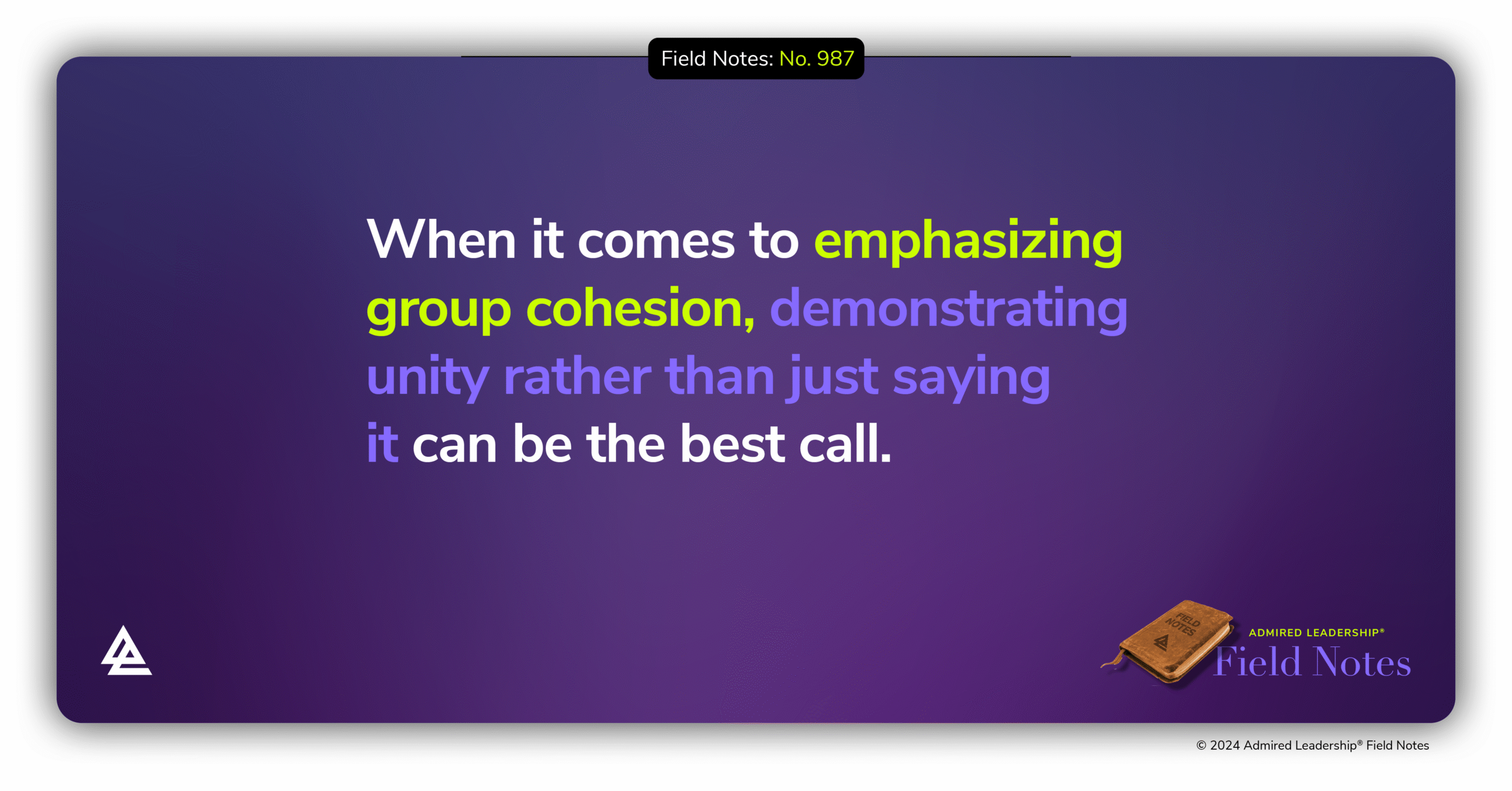 Field Notes: No. 987

When it comes to emphasizing group cohesion, demonstrating unity rather than just saying it can be the best call.

FIELD NOTES

ADMIRED LEADERSHIP®
Field Notes

© 2024 Admired Leadership® Field Notes